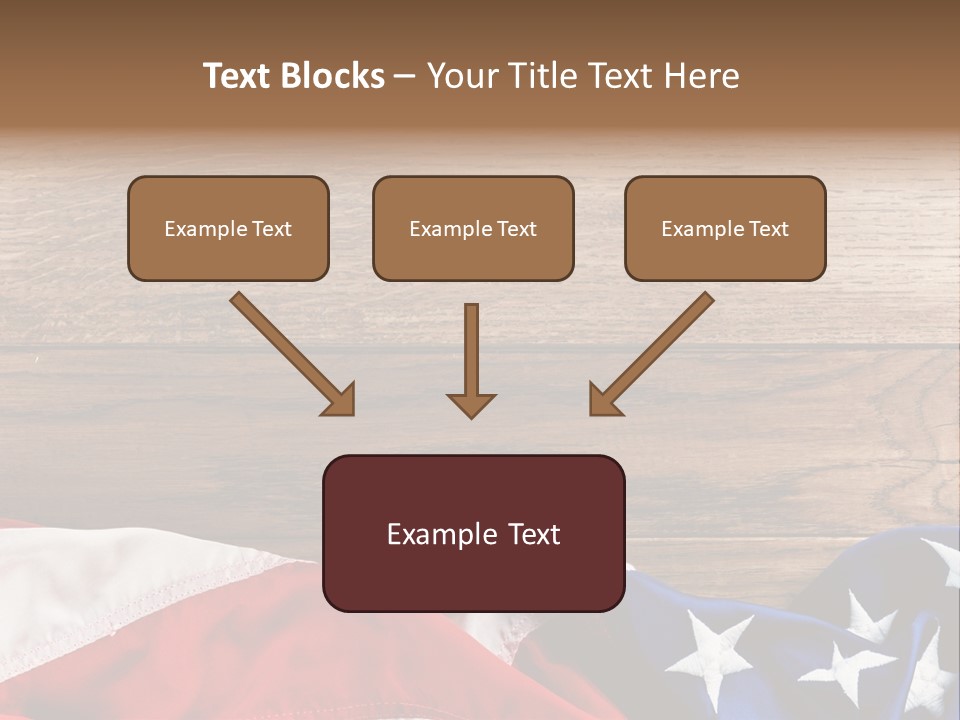 Text Blocks – Your Title Text Here

Example Text

Example Text

Example Text

Example Text